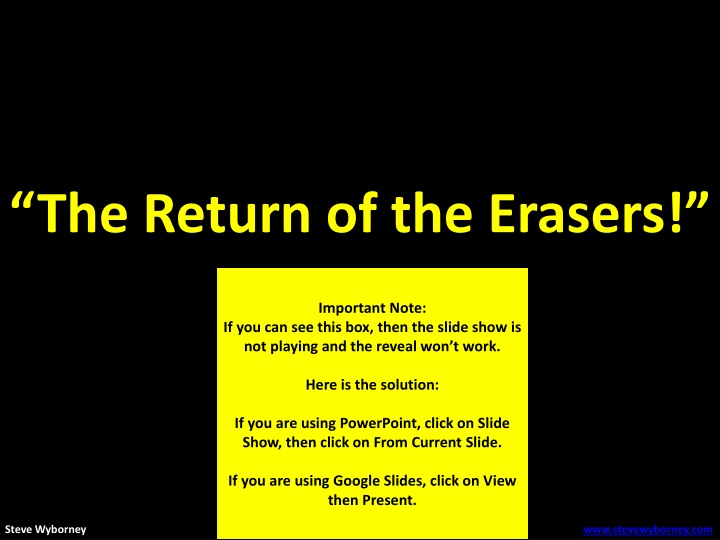 “The Return of the Erasers!”

Important Note:
If you can see this box, then the slide show is not playing and the reveal won’t work.

Here is the solution:

If you are using PowerPoint, click on Slide Show, then click on From Current Slide.

If you are using Google Slides, click on View then Present.

Steve Wyborney

www.stevewyborney.com